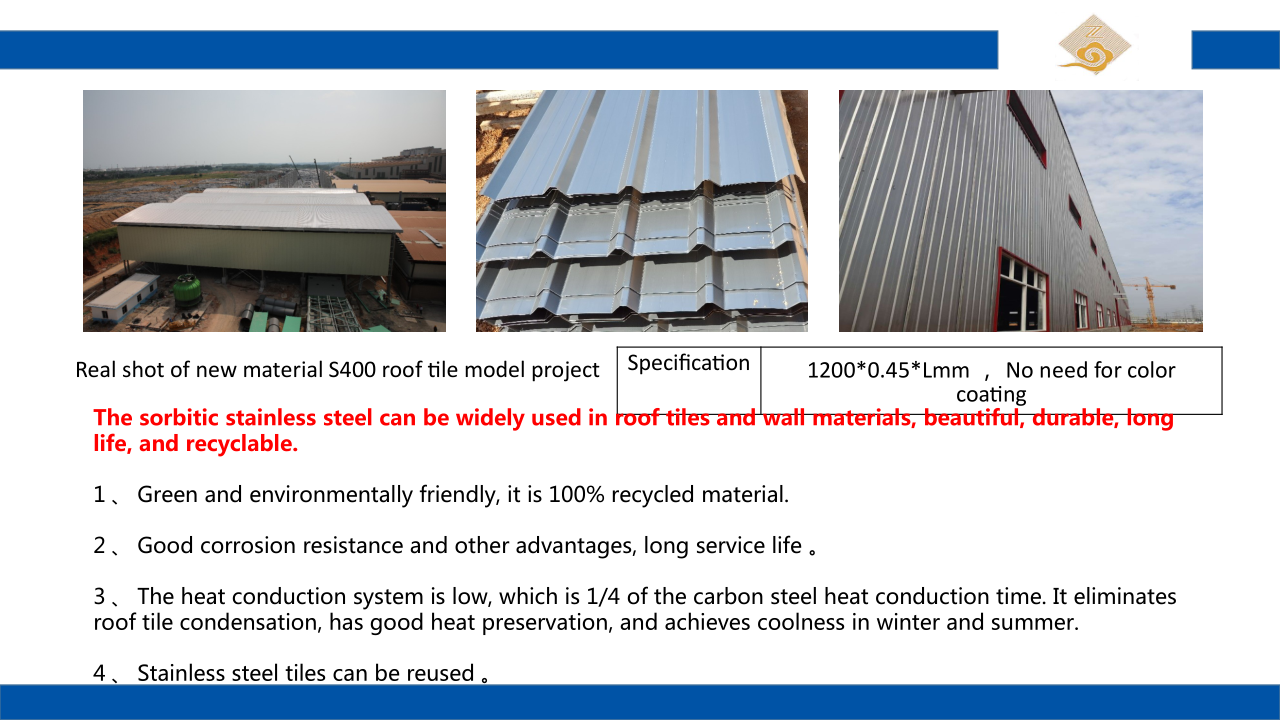 Real shot of new material S400 roof tile model project

| Specification | 1200*0.45*Lmm ， No need for color coating |
|---|---|

The sorbitic stainless steel can be widely used in roof tiles and wall materials, beautiful, durable, long life, and recyclable.

1 、 Green and environmentally friendly, it is 100% recycled material.

2 、 Good corrosion resistance and other advantages, long service life 。

3 、 The heat conduction system is low, which is 1/4 of the carbon steel heat conduction time. It eliminates roof tile condensation, has good heat preservation, and achieves coolness in winter and summer.

4 、 Stainless steel tiles can be reused 。